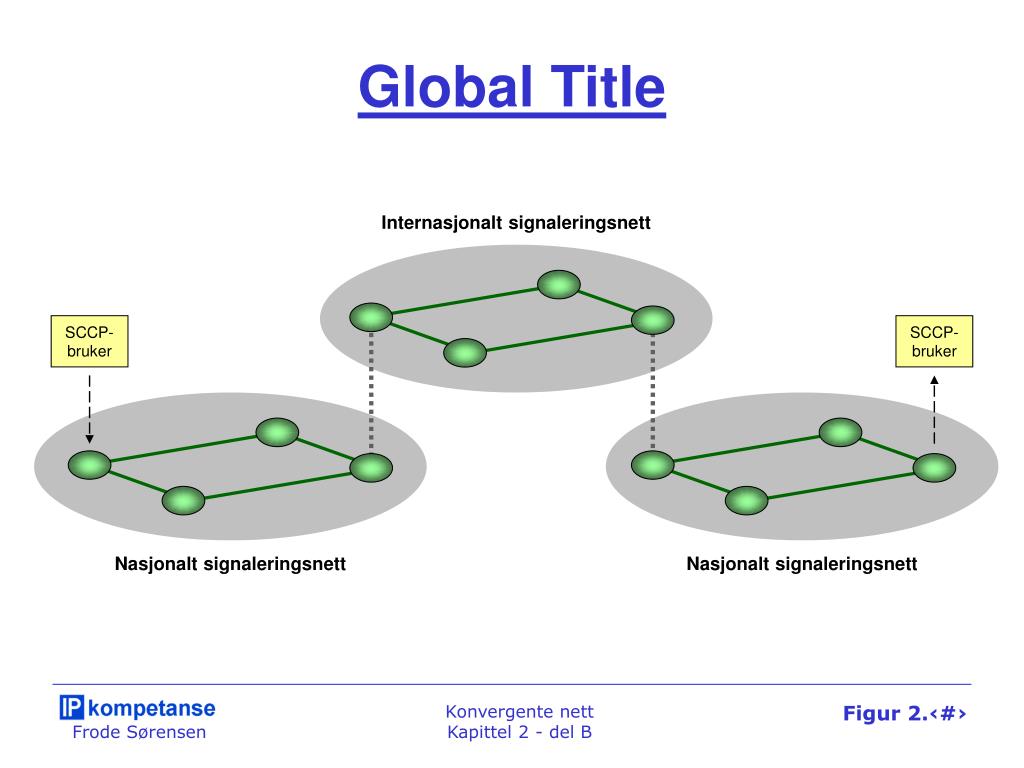 Global Title

Internasjonalt signaleringsnett

SCCP-bruker

SCCP-bruker

Nasjonalt signaleringsnett

Nasjonalt signaleringsnett

IP kompetanse
Frode Sørensen

Konvergente nett
Kapittel 2 - del B

Figur 2.‹#›